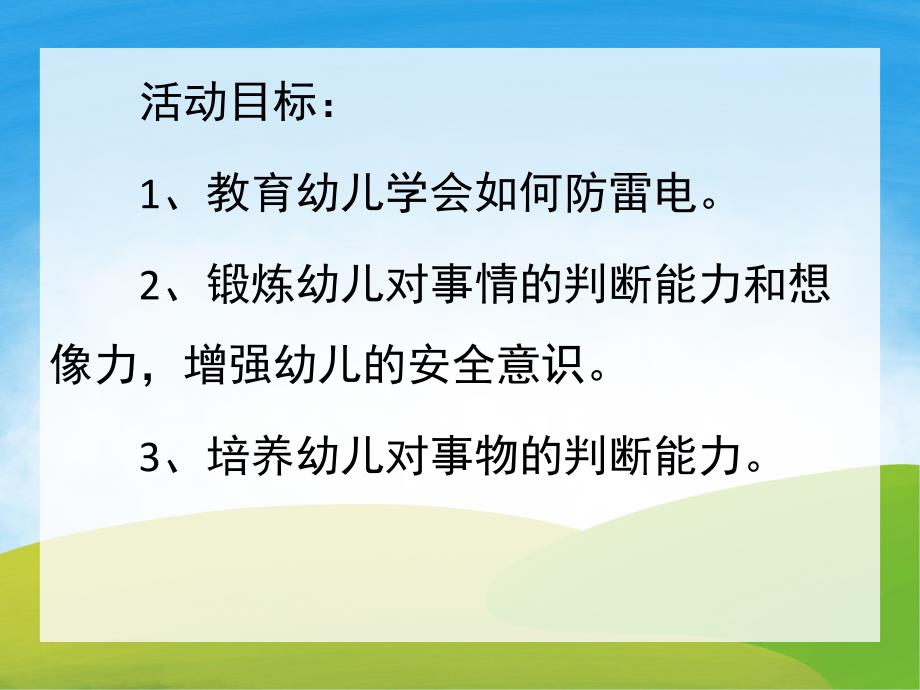 活动目标：

1、教育幼儿学会如何防雷电。

2、锻炼幼儿对事情的判断能力和想像力，增强幼儿的安全意识。

3、培养幼儿对事物的判断能力。